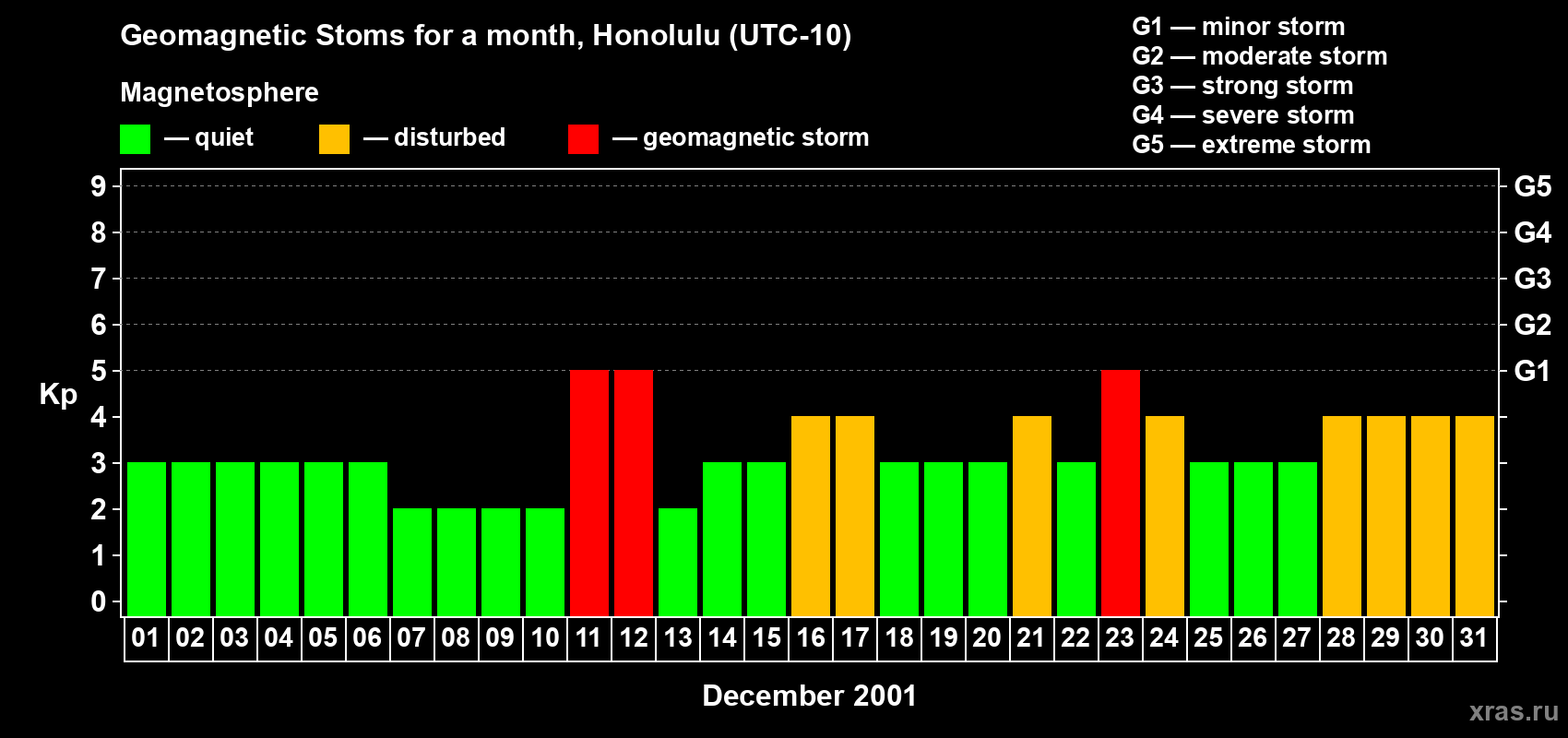 Geomagnetic Stoms for a month, Honolulu (UTC-10)

Magnetosphere

— quiet — disturbed — geomagnetic storm

G1 — minor storm
G2 — moderate storm
G3 — strong storm
G4 — severe storm
G5 — extreme storm

Kp

9
8
7
6
5
4
3
2
1
0

G5
G4
G3
G2
G1

01 02 03 04 05 06 07 08 09 10 11 12 13 14 15 16 17 18 19 20 21 22 23 24 25 26 27 28 29 30 31

December 2001

xras.ru